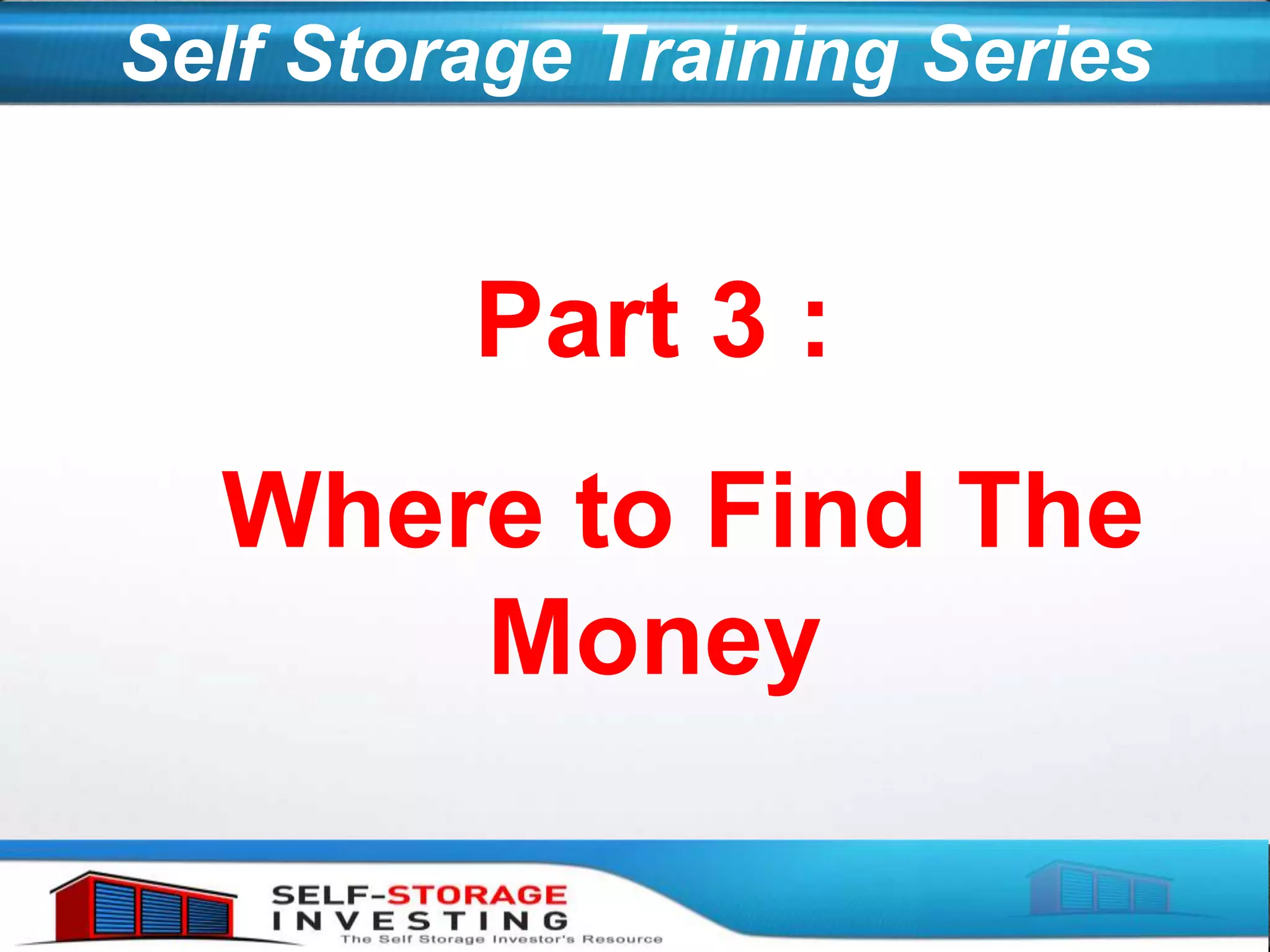 Self Storage Training Series

Part 3 :

Where to Find The Money

SELF-STORAGE
INVESTING
The Self Storage Investor's Resource